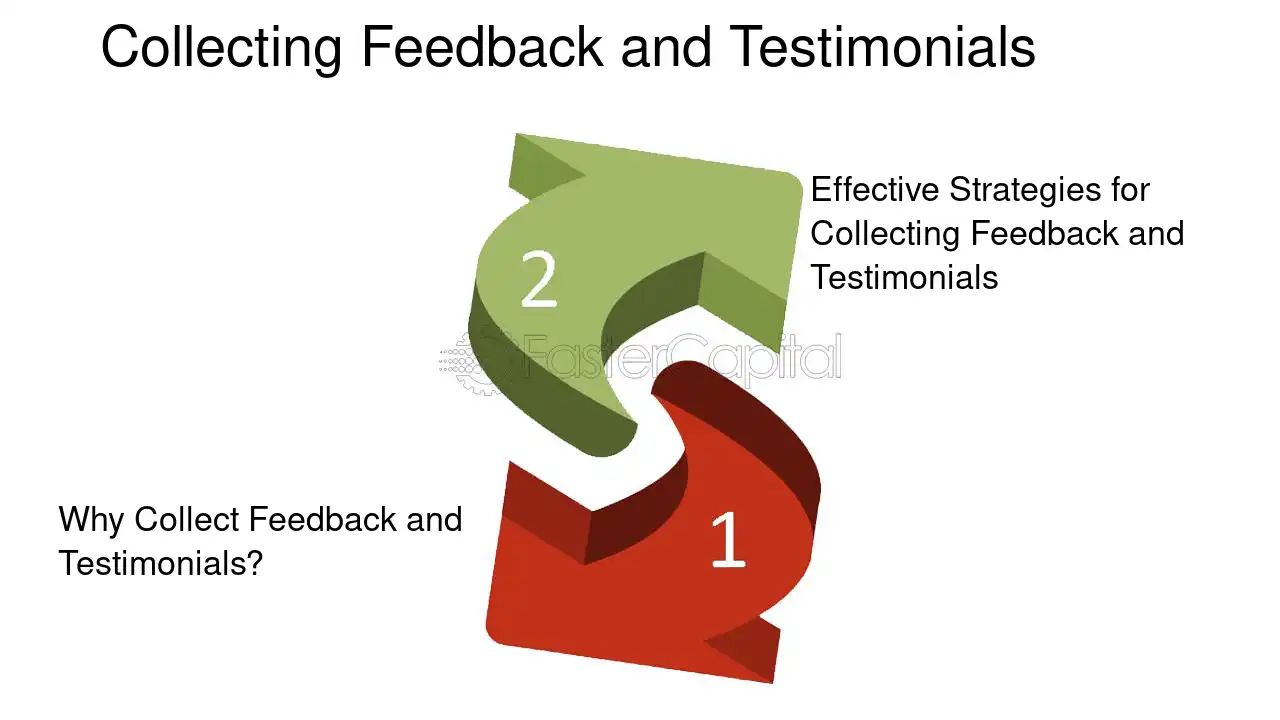 Collecting Feedback and Testimonials

2

Effective Strategies for Collecting Feedback and Testimonials

FasterCapital

1

Why Collect Feedback and Testimonials?